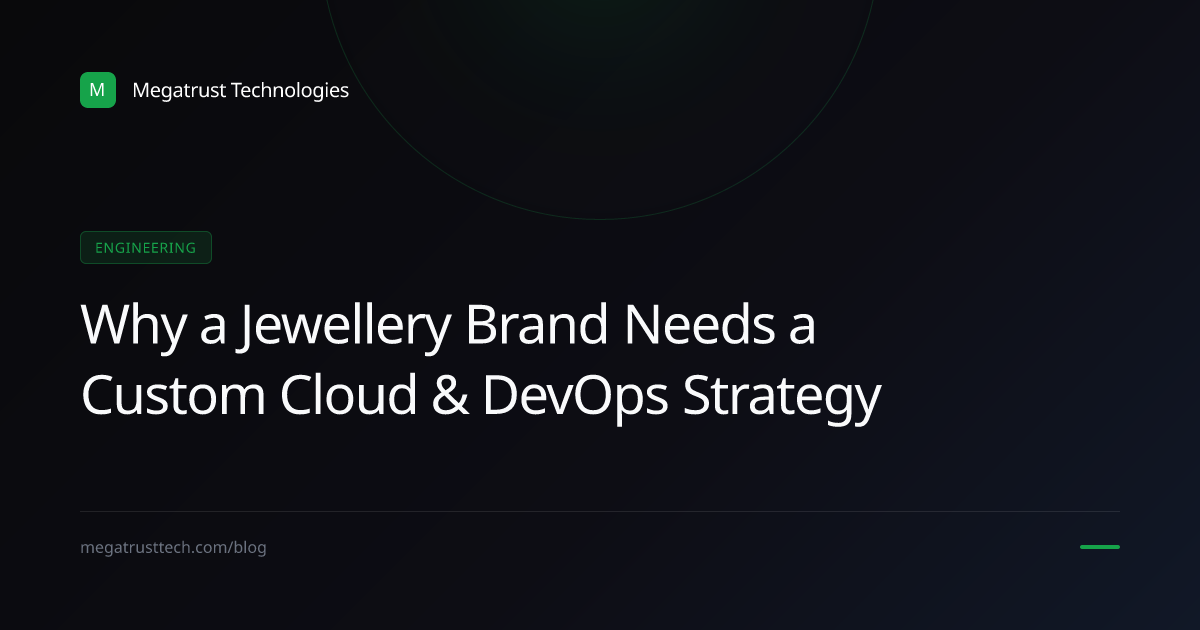 M Megatrust Technologies

ENGINEERING

Why a Jewellery Brand Needs a Custom Cloud & DevOps Strategy

megatrusttech.com/blog